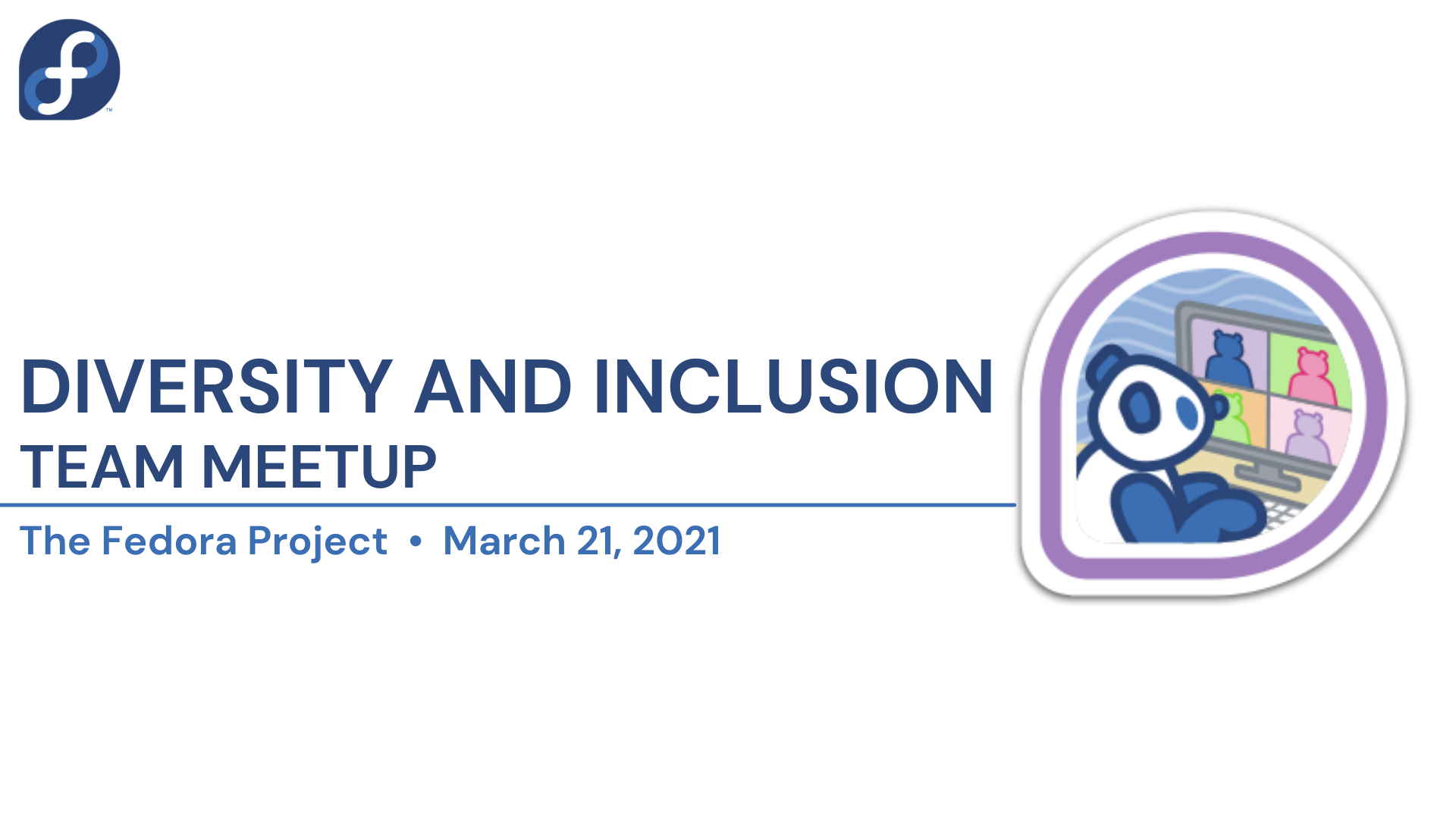 DIVERSITY AND INCLUSION
TEAM MEETUP

The Fedora Project • March 21, 2021